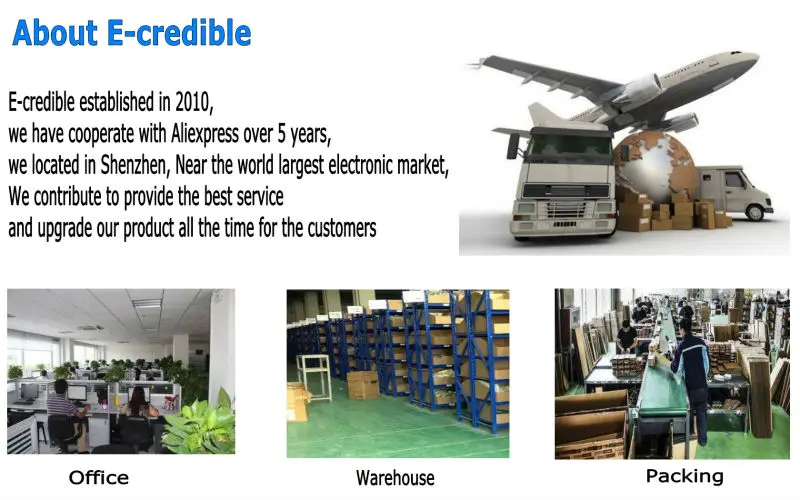 About E-credible

E-credible established in 2010,
we have cooperate with Aliexpress over 5 years,
we located in Shenzhen, Near the world largest electronic market,
We contribute to provide the best service
and upgrade our product all the time for the customers

Office

Warehouse

Packing